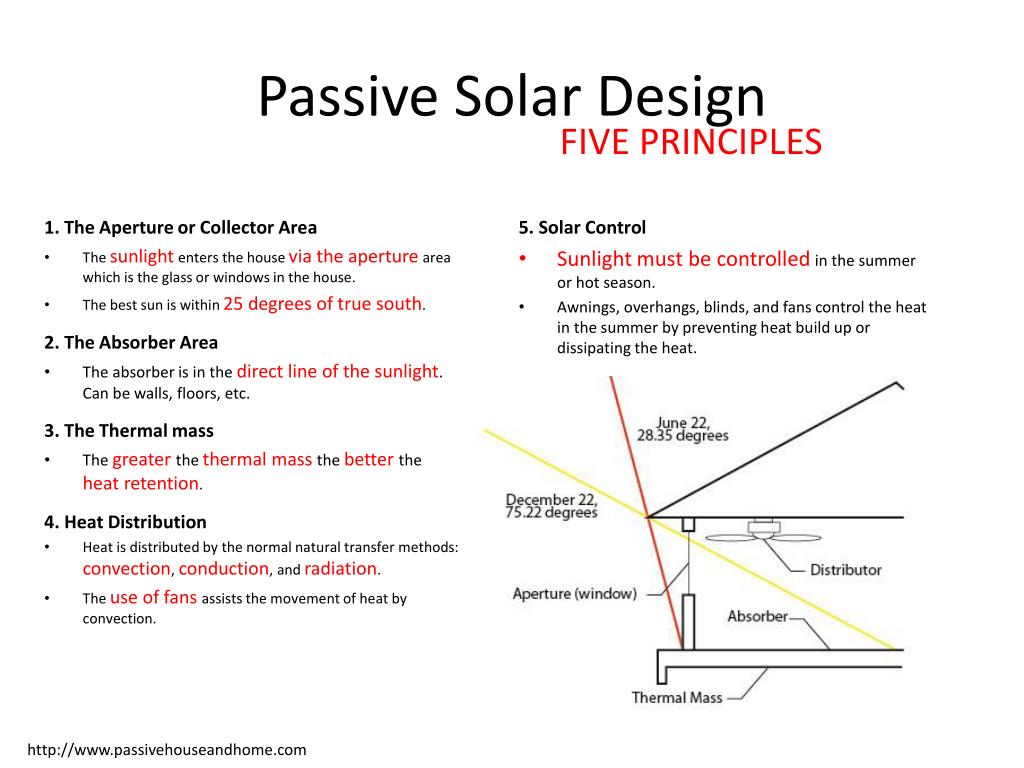 Passive Solar Design
FIVE PRINCIPLES

1. The Aperture or Collector Area
• The sunlight enters the house via the aperture area which is the glass or windows in the house.
• The best sun is within 25 degrees of true south.

2. The Absorber Area
• The absorber is in the direct line of the sunlight. Can be walls, floors, etc.

3. The Thermal mass
• The greater the thermal mass the better the heat retention.

4. Heat Distribution
• Heat is distributed by the normal natural transfer methods: convection, conduction, and radiation.
• The use of fans assists the movement of heat by convection.

5. Solar Control
• Sunlight must be controlled in the summer or hot season.
• Awnings, overhangs, blinds, and fans control the heat in the summer by preventing heat build up or dissipating the heat.

June 22, 28.35 degrees
December 22, 75.22 degrees
Distributor
Aperture (window)
Absorber
Thermal Mass

http://www.passivehouseandhome.com